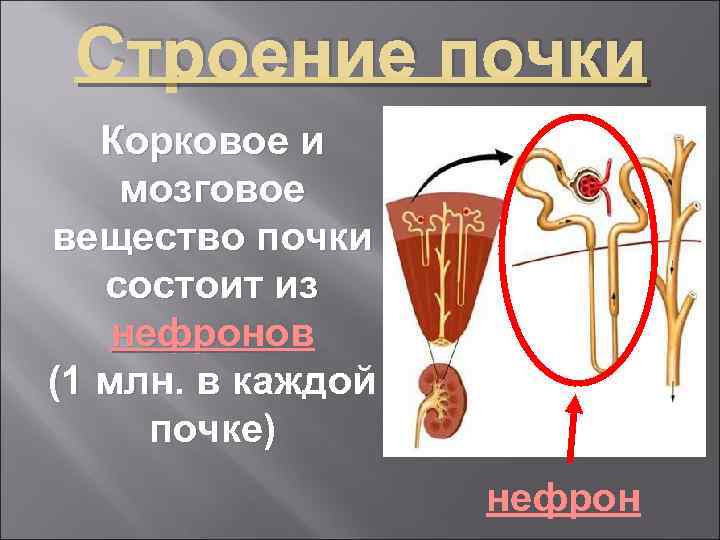 Строение почки

Корковое и мозговое вещество почки состоит из нефронов (1 млн. в каждой почке)

нефрон